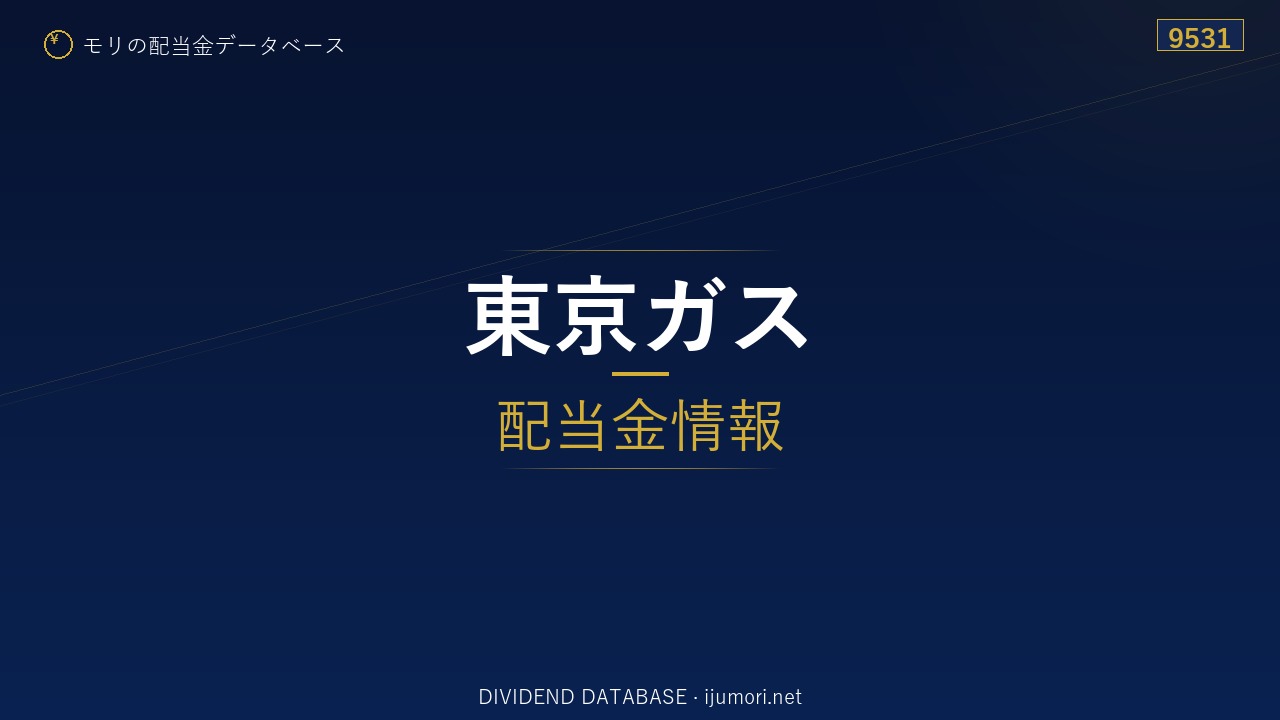 ¥ モリの配当金データベース

9531

東京ガス

配当金情報

DIVIDEND DATABASE · ijumori.net